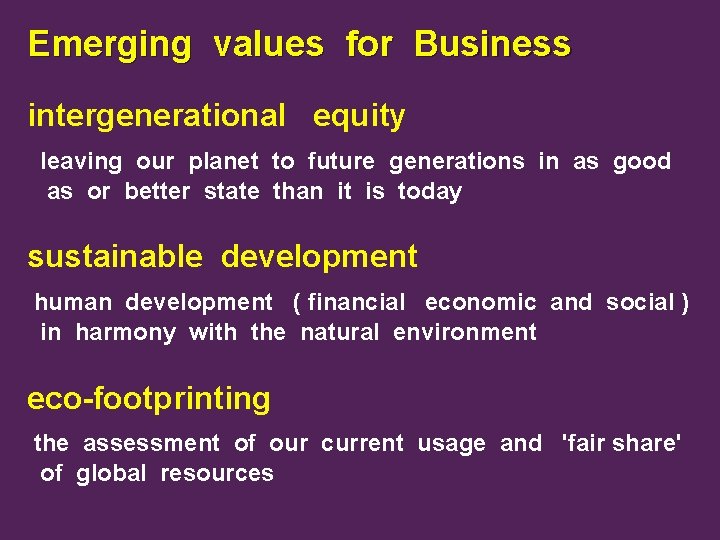 Emerging values for Business

intergenerational equity

leaving our planet to future generations in as good as or better state than it is today

sustainable development

human development ( financial economic and social ) in harmony with the natural environment

eco-footprinting

the assessment of our current usage and 'fair share' of global resources